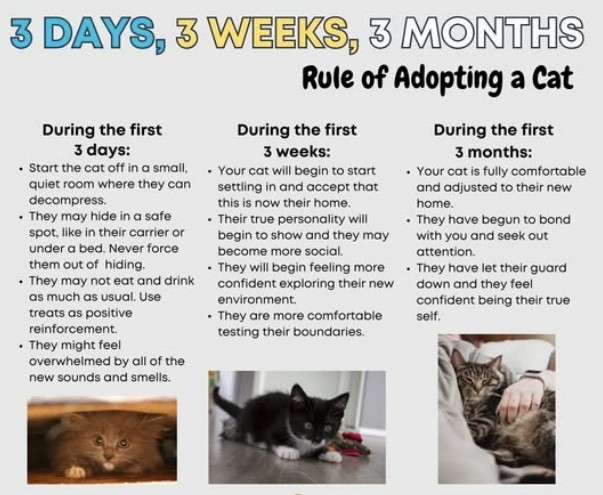 3 DAYS, 3 WEEKS, 3 MONTHS

Rule of Adopting a Cat

During the first 3 days:

• Start the cat off in a small, quiet room where they can decompress.
• They may hide in a safe spot, like in their carrier or under a bed. Never force them out of hiding.
• They may not eat and drink as much as usual. Use treats as positive reinforcement.
• They might feel overwhelmed by all of the new sounds and smells.

During the first 3 weeks:

• Your cat will begin to start settling in and accept that this is now their home.
• Their true personality will begin to show and they may become more social.
• They will begin feeling more confident exploring their new environment.
• They are more comfortable testing their boundaries.

During the first 3 months:

• Your cat is fully comfortable and adjusted to their new home.
• They have begun to bond with you and seek out attention.
• They have let their guard down and they feel confident being their true self.